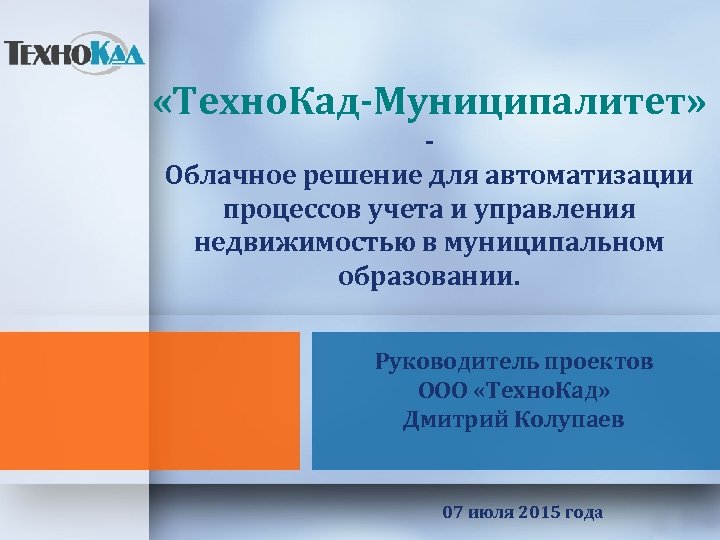 ТехноКад

«ТехноКад-Муниципалитет»
-
Облачное решение для автоматизации процессов учета и управления недвижимостью в муниципальном образовании.

Руководитель проектов
ООО «ТехноКад»
Дмитрий Колупаев

07 июля 2015 года